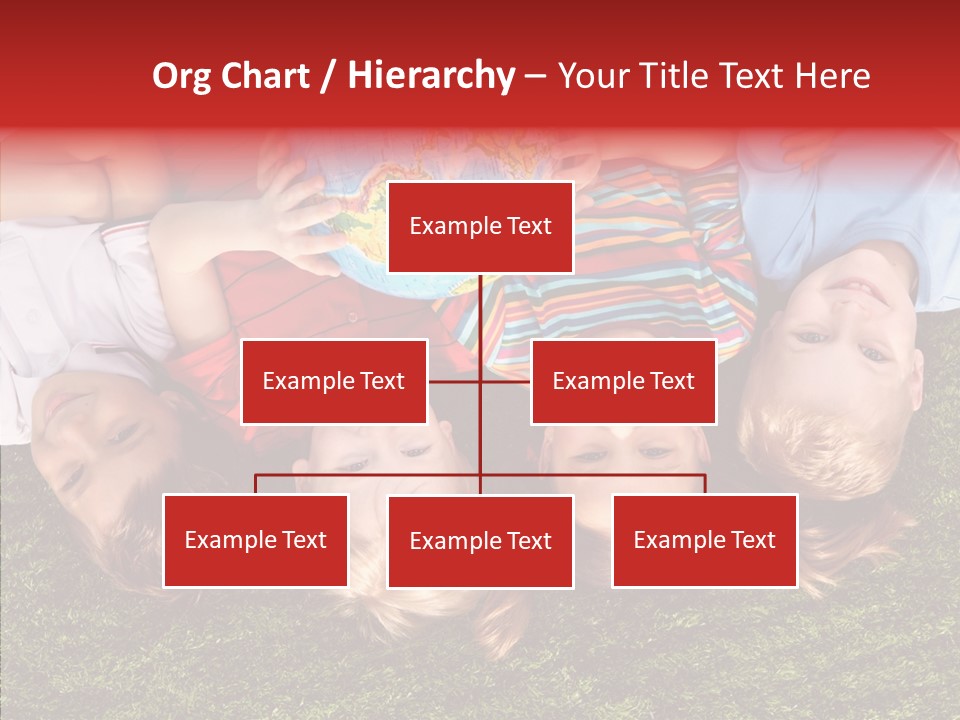 Org Chart / Hierarchy – Your Title Text Here

Example Text

Example Text

Example Text

Example Text

Example Text

Example Text